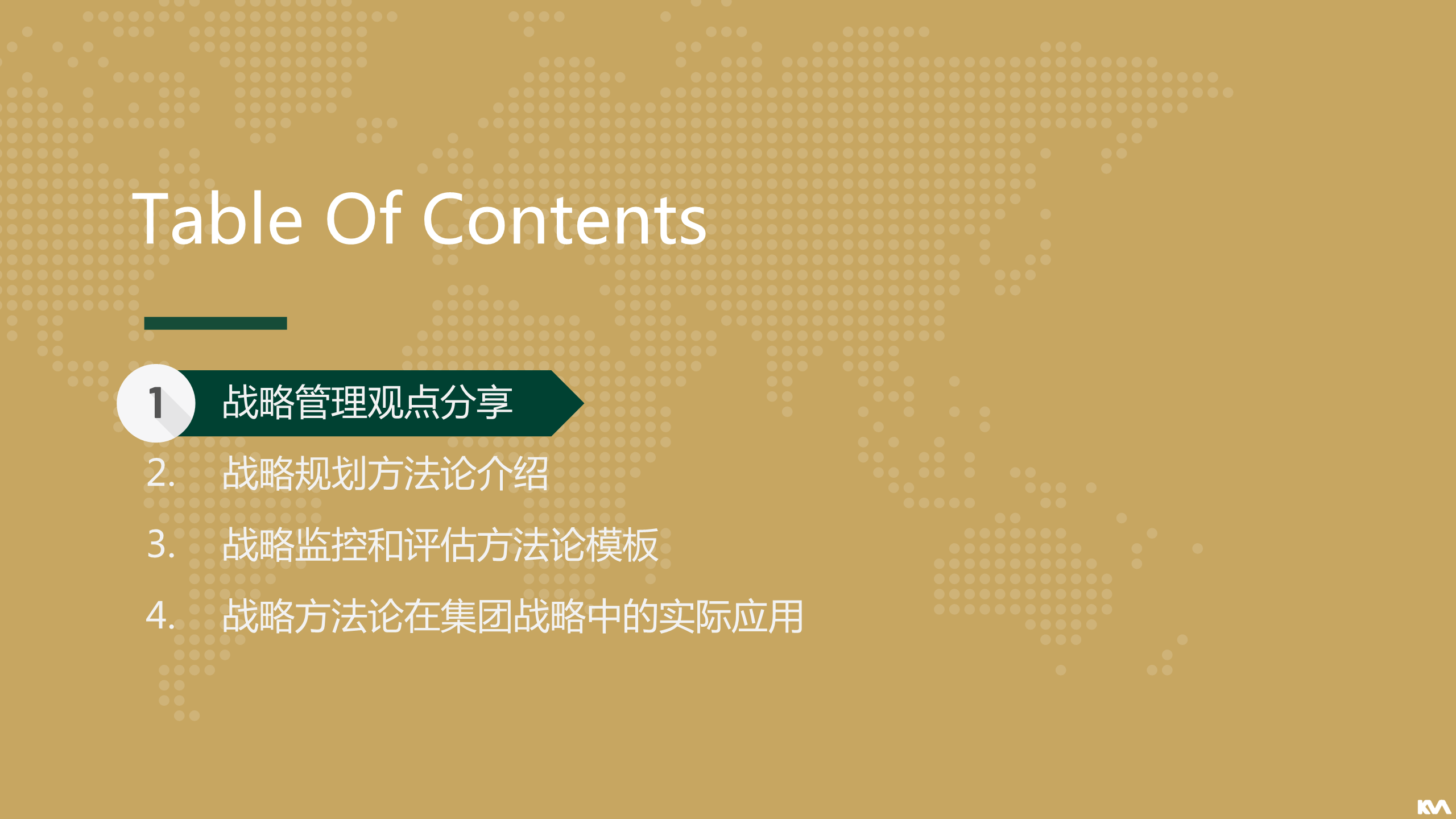 Table Of Contents

1 战略管理观点分享

2. 战略规划方法论介绍

3. 战略监控和评估方法论模板

4. 战略方法论在集团战略中的实际应用